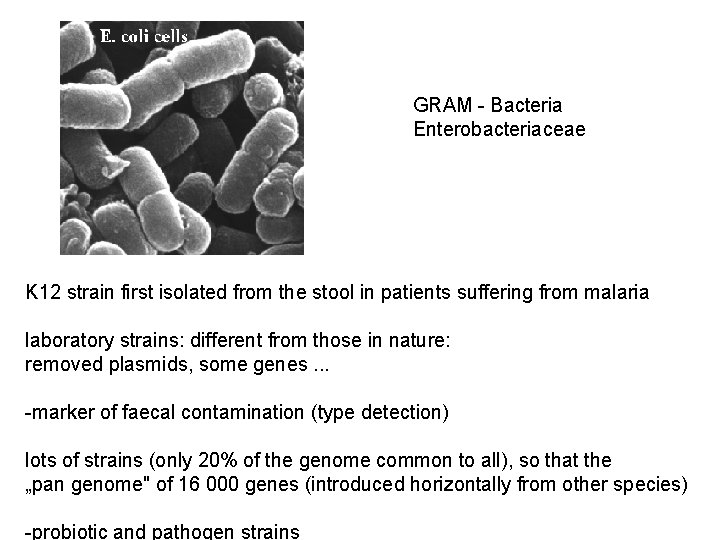 E. coli cells

GRAM - Bacteria
Enterobacteriaceae

K12 strain first isolated from the stool in patients suffering from malaria

laboratory strains: different from those in nature:
removed plasmids, some genes ...

-marker of faecal contamination (type detection)

lots of strains (only 20% of the genome common to all), so that the „pan genome" of 16 000 genes (introduced horizontally from other species)

-probiotic and pathogen strains